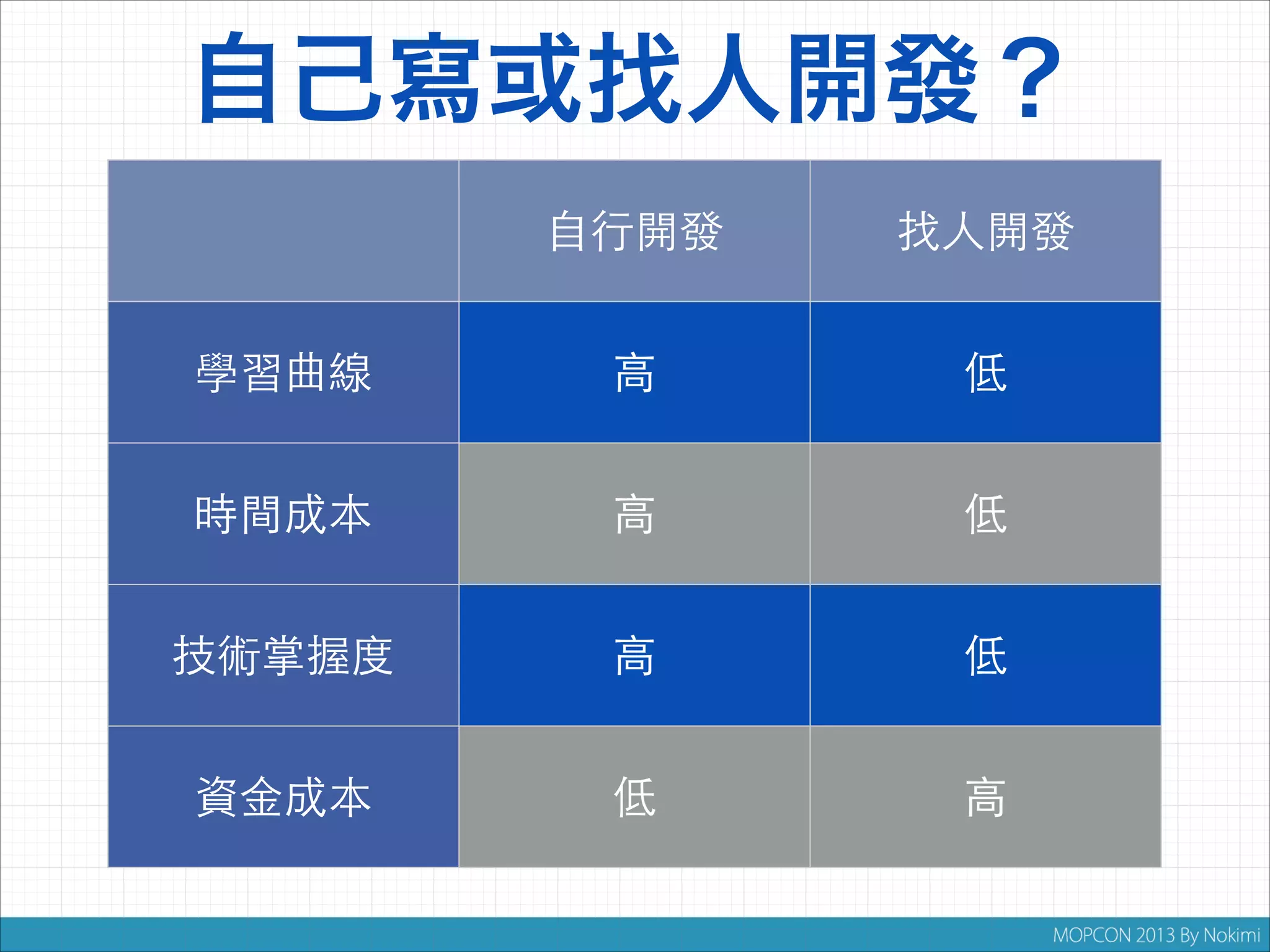 自己寫或找人開發？

| | 自行開發 | 找人開發 |
|---|---|---|
| 學習曲線 | 高 | 低 |
| 時間成本 | 高 | 低 |
| 技術掌握度 | 高 | 低 |
| 資金成本 | 低 | 高 |

MOPCON 2013 By Nokimi